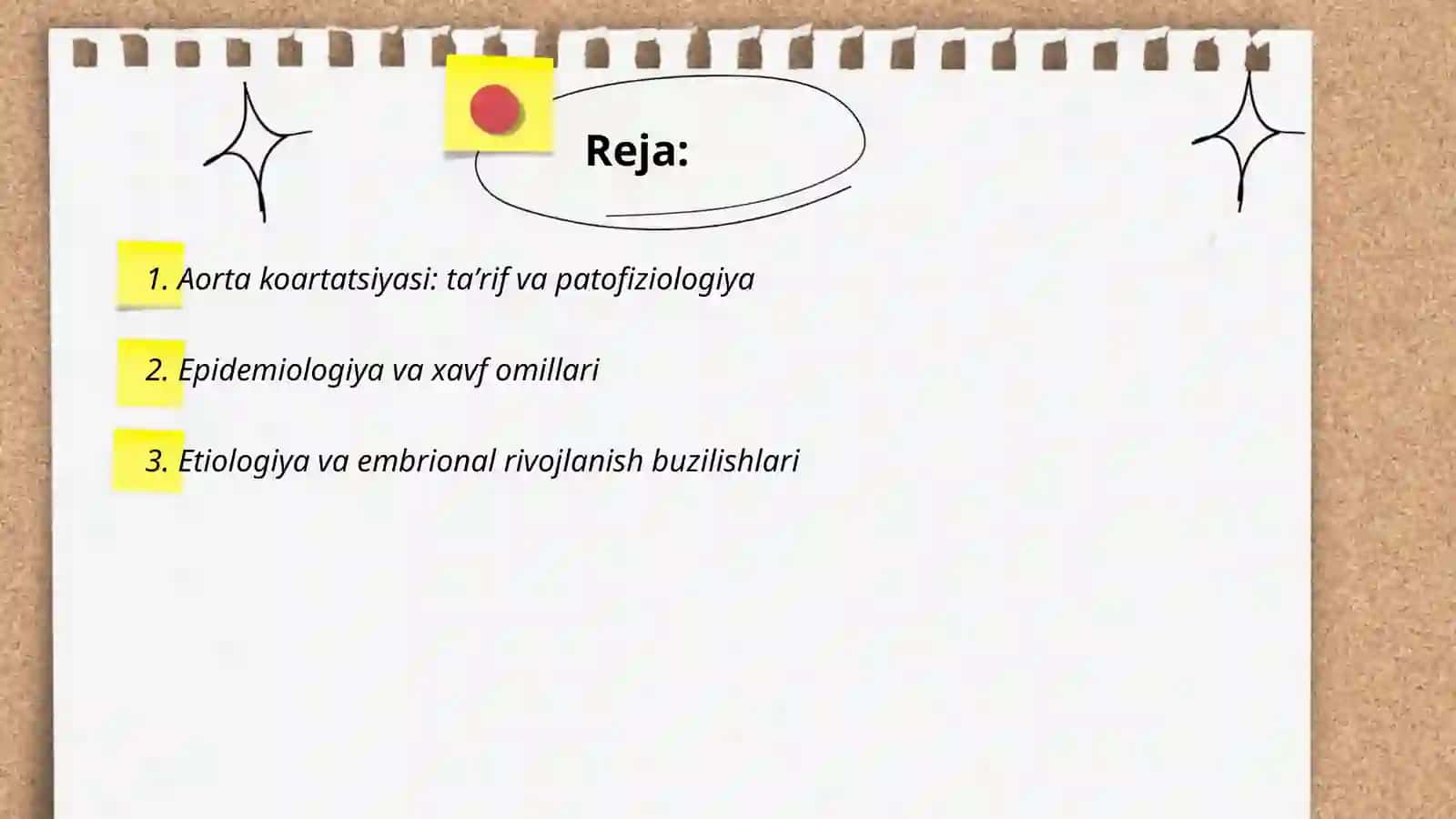 Reja:

1. Aorta koartatsiyasi: ta’rif va patofiziologiya

2. Epidemiologiya va xavf omillari

3. Etiologiya va embrional rivojlanish buzilishlari